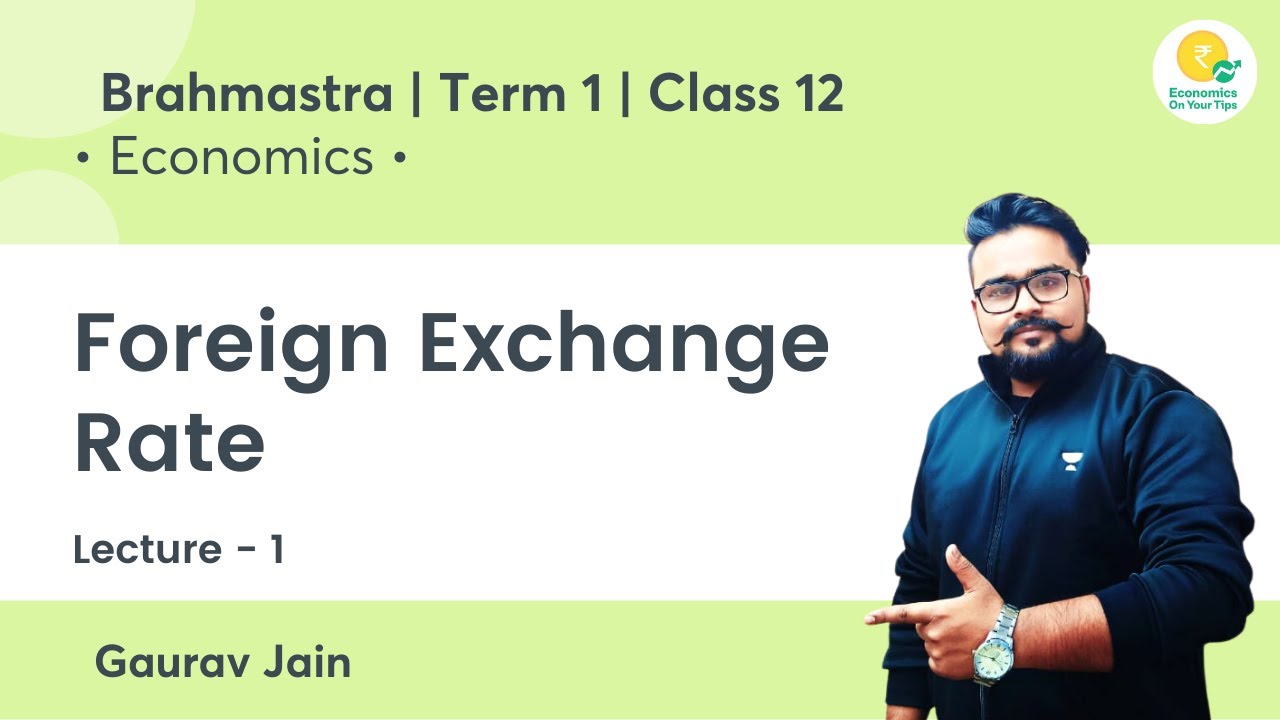 Brahmastra | Term 1 | Class 12
• Economics •

₹
Economics On Your Tips

Foreign Exchange Rate

Lecture - 1

Gaurav Jain